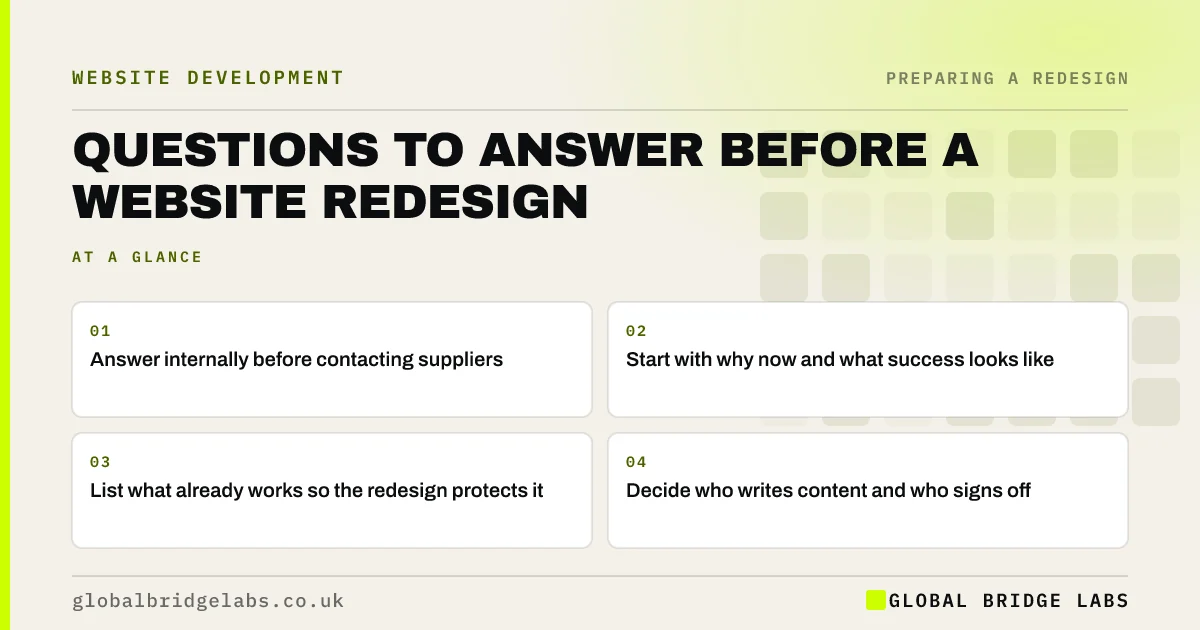 WEBSITE DEVELOPMENT

PREPARING A REDESIGN

QUESTIONS TO ANSWER BEFORE A WEBSITE REDESIGN

AT A GLANCE

01
Answer internally before contacting suppliers

02
Start with why now and what success looks like

03
List what already works so the redesign protects it

04
Decide who writes content and who signs off

globalbridgelabs.co.uk

GLOBAL BRIDGE LABS